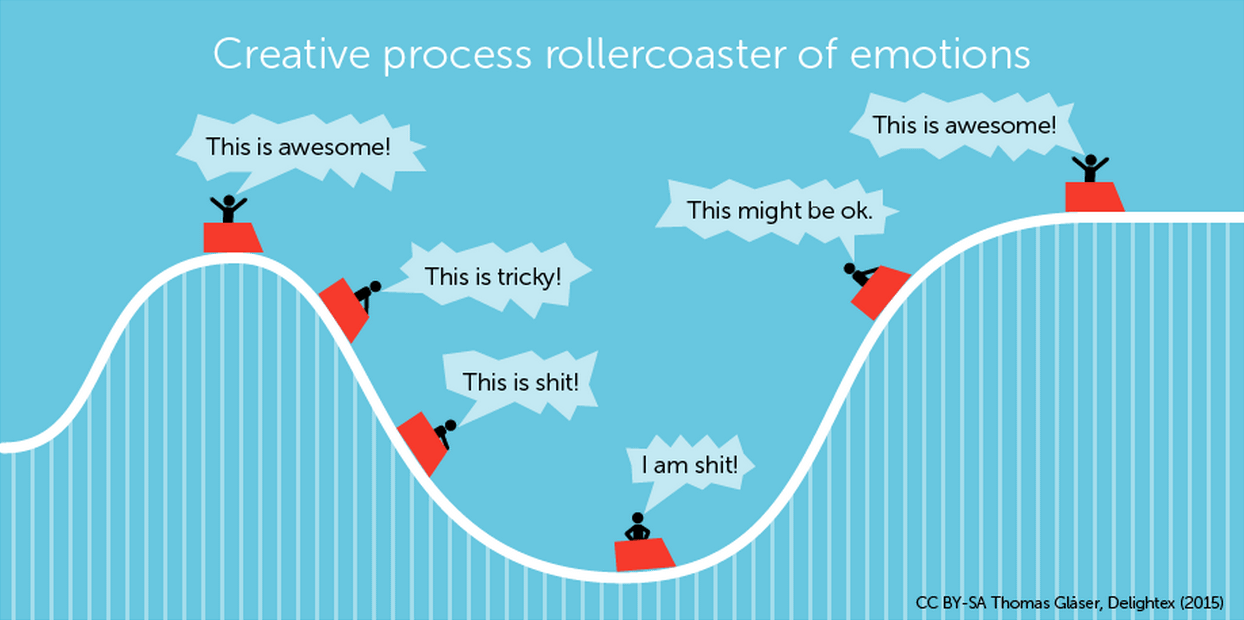 Creative process rollercoaster of emotions

This is awesome!

This is tricky!

This is shit!

I am shit!

This might be ok.

This is awesome!

CC BY-SA Thomas Gläser, Delightex (2015)